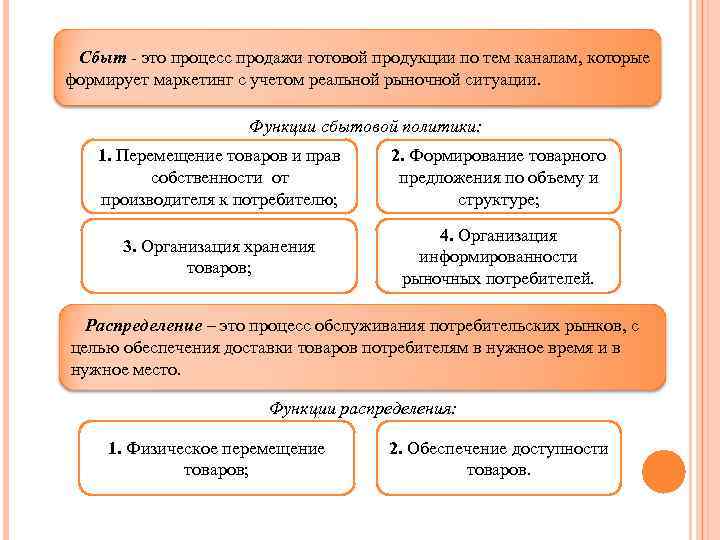 Сбыт - это процесс продажи готовой продукции по тем каналам, которые формирует маркетинг с учетом реальной рыночной ситуации.

Функции сбытовой политики:

1. Перемещение товаров и прав собственности от производителя к потребителю;

2. Формирование товарного предложения по объему и структуре;

3. Организация хранения товаров;

4. Организация информированности рыночных потребителей.

Распределение – это процесс обслуживания потребительских рынков, с целью обеспечения доставки товаров потребителям в нужное время и в нужное место.

Функции распределения:

1. Физическое перемещение товаров;

2. Обеспечение доступности товаров.